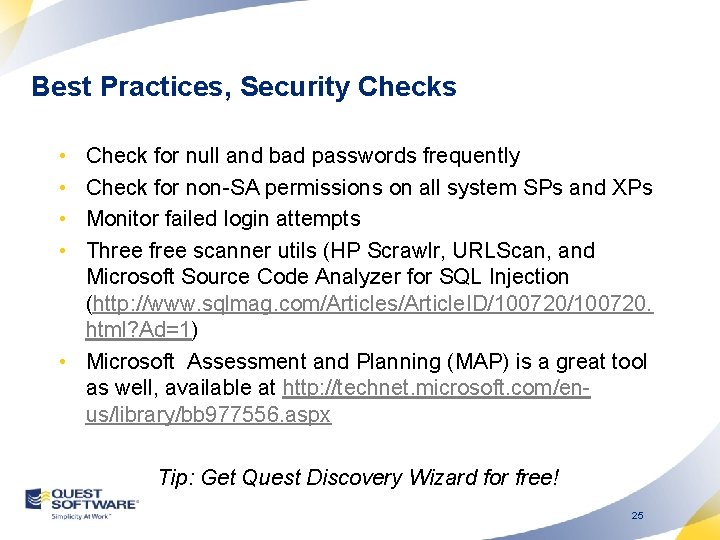 Best Practices, Security Checks

• Check for null and bad passwords frequently
• Check for non-SA permissions on all system SPs and XPs
• Monitor failed login attempts
• Three free scanner utils (HP Scrawlr, URLScan, and Microsoft Source Code Analyzer for SQL Injection (http://www.sqlmag.com/Articles/ArticleID/100720/100720.html?Ad=1)
• Microsoft Assessment and Planning (MAP) is a great tool as well, available at http://technet.microsoft.com/en-us/library/bb977556.aspx

Tip: Get Quest Discovery Wizard for free!

QUEST SOFTWARE®
Simplicity At Work™

25